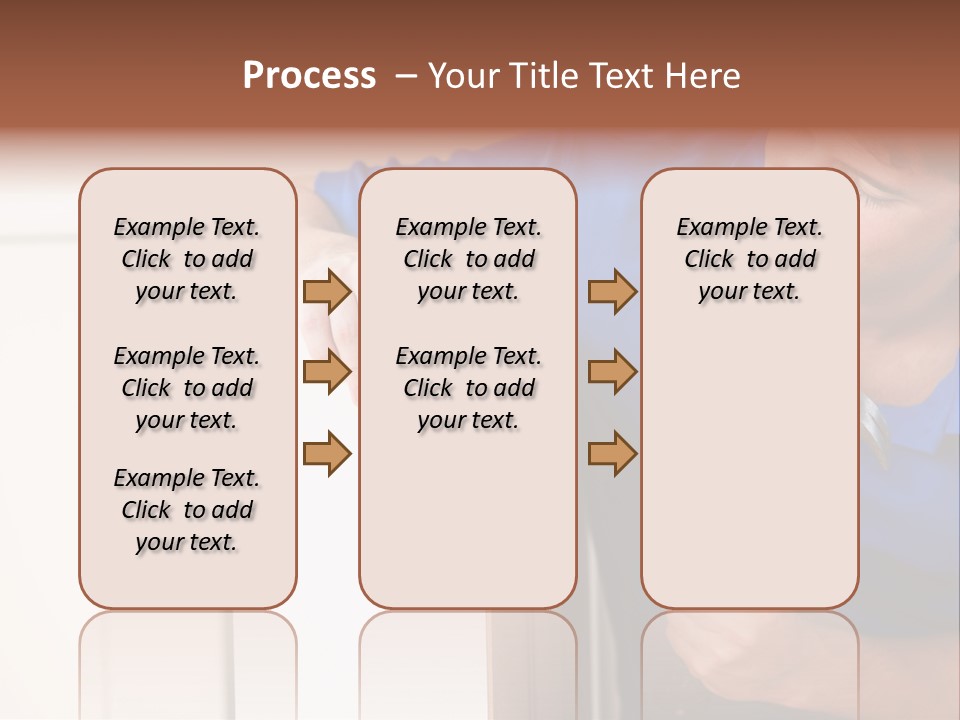 Process – Your Title Text Here

Example Text. Click to add your text.

Example Text. Click to add your text.

Example Text. Click to add your text.

Example Text. Click to add your text.

Example Text. Click to add your text.

Example Text. Click to add your text.